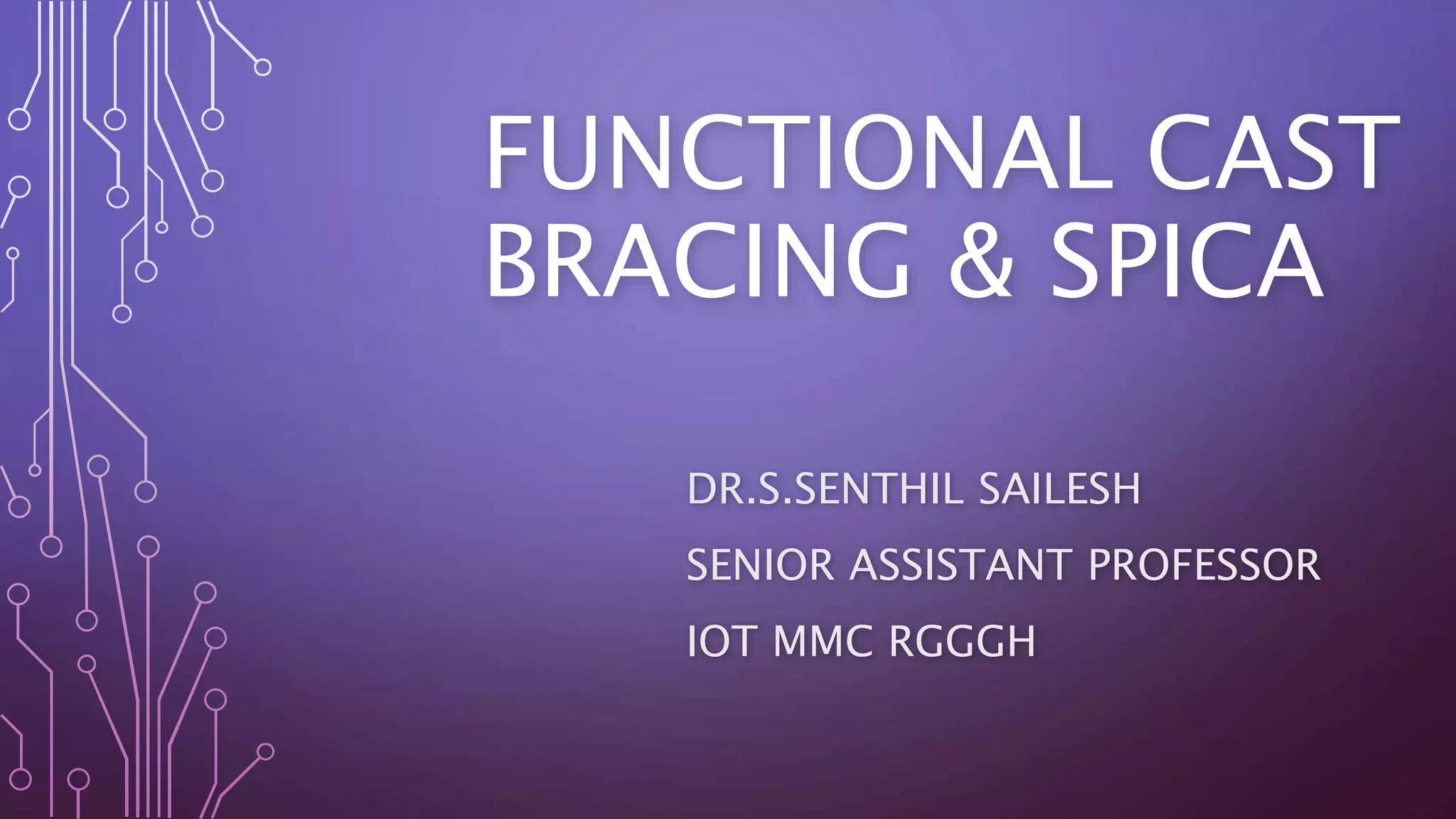 FUNCTIONAL CAST BRACING & SPICA

DR.S.SENTHIL SAILESH

SENIOR ASSISTANT PROFESSOR

IOT MMC RGGGH